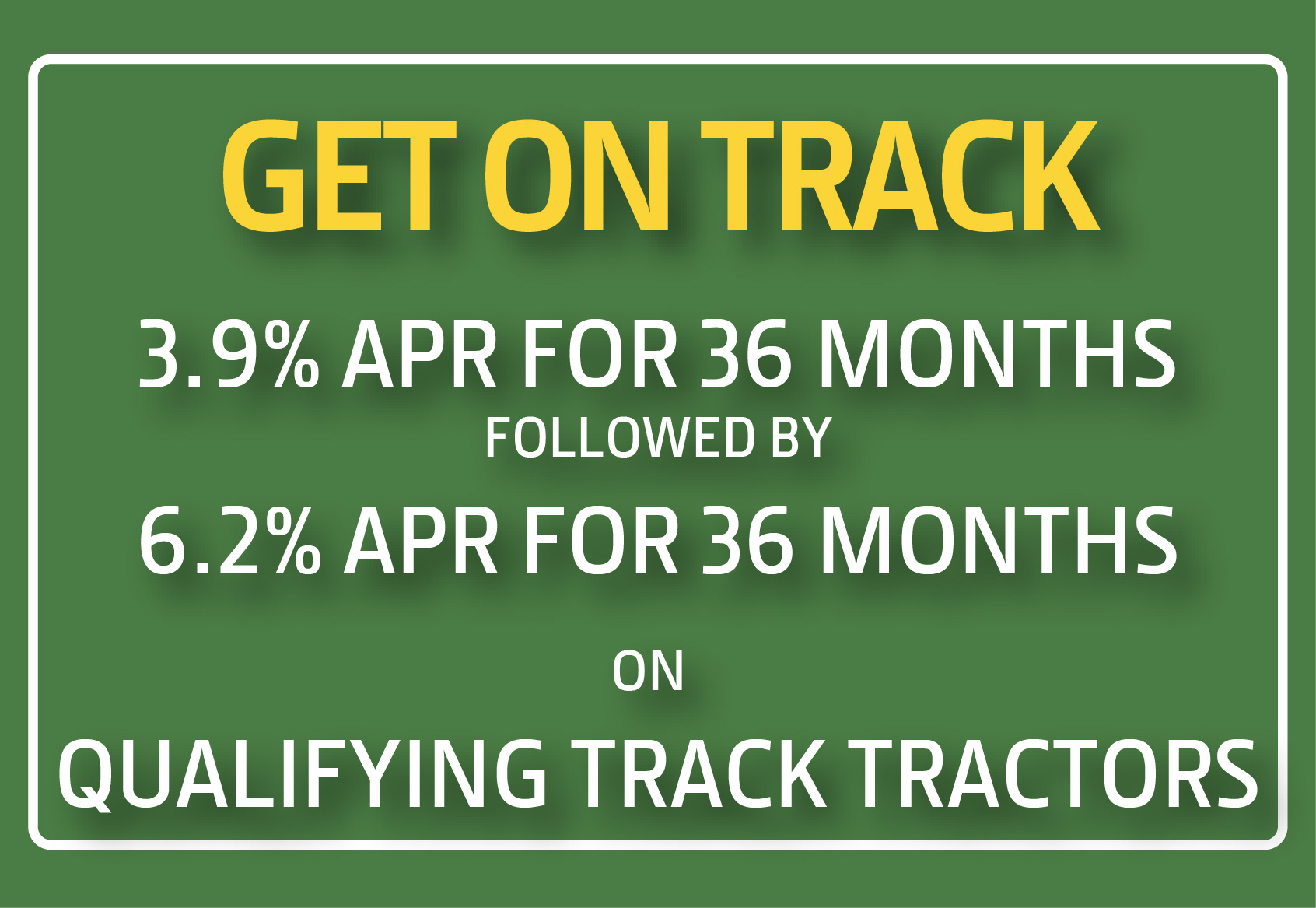 GET ON TRACK

3.9% APR FOR 36 MONTHS
FOLLOWED BY
6.2% APR FOR 36 MONTHS

ON

QUALIFYING TRACK TRACTORS